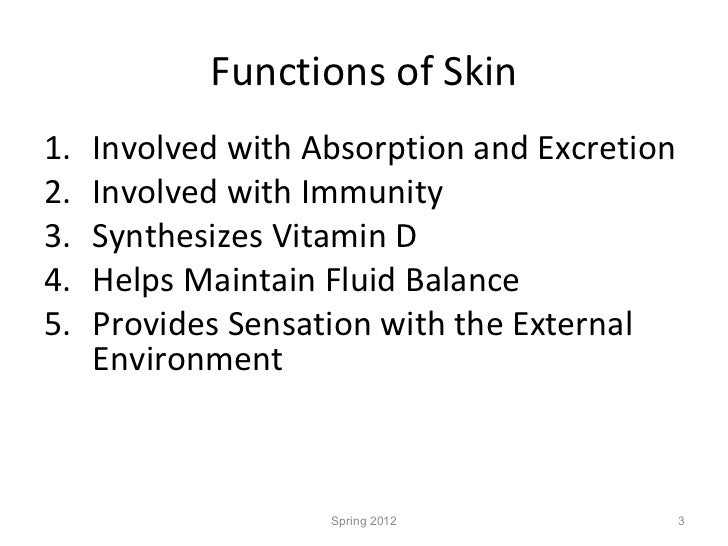 Functions of Skin

1. Involved with Absorption and Excretion
2. Involved with Immunity
3. Synthesizes Vitamin D
4. Helps Maintain Fluid Balance
5. Provides Sensation with the External Environment

Spring 2012

3